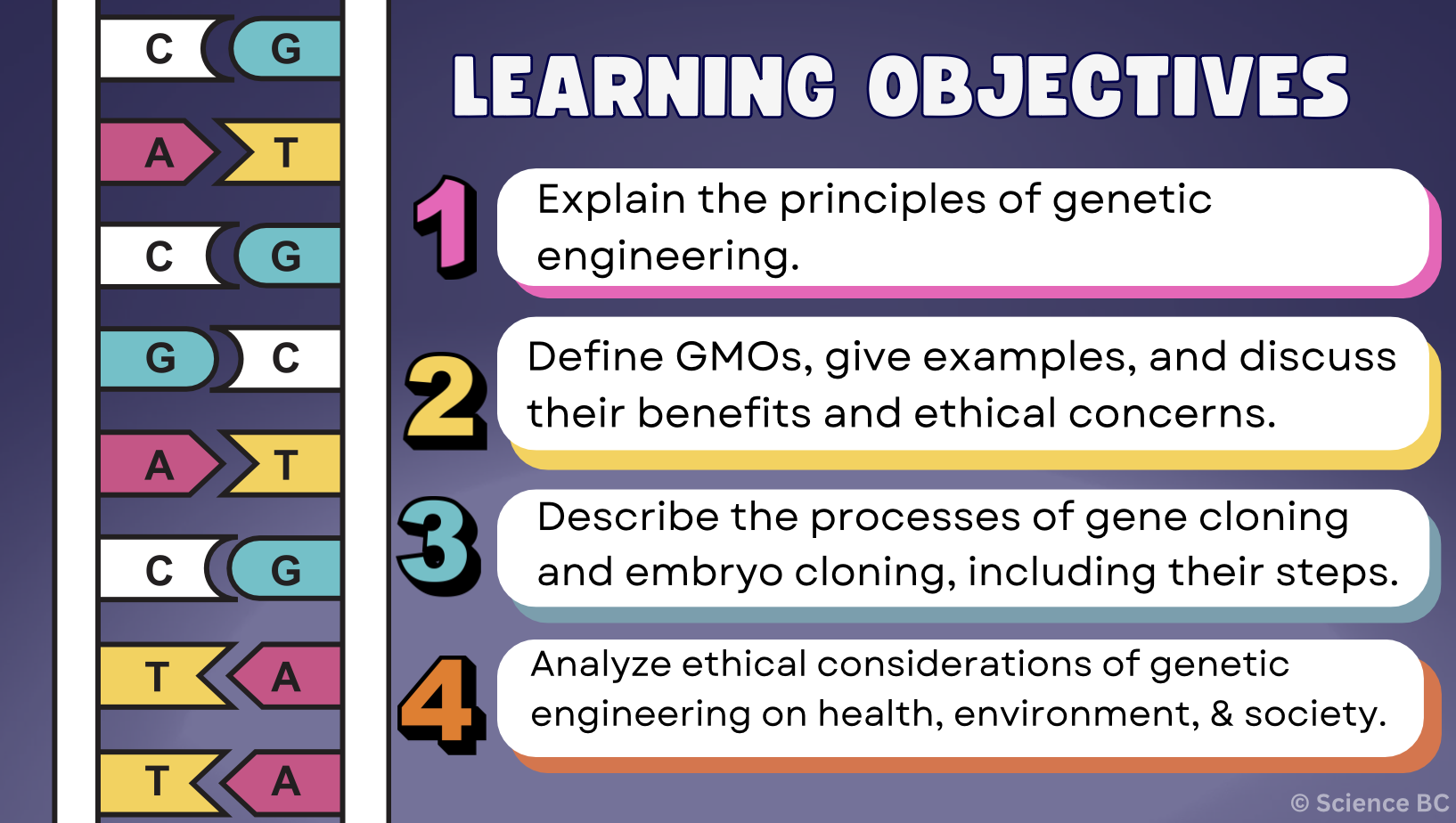 C G
A T
C G
G C
A T
C G
T A
T A

LEARNING OBJECTIVES

1 Explain the principles of genetic engineering.

2 Define GMOs, give examples, and discuss their benefits and ethical concerns.

3 Describe the processes of gene cloning and embryo cloning, including their steps.

4 Analyze ethical considerations of genetic engineering on health, environment, & society.

© Science BC